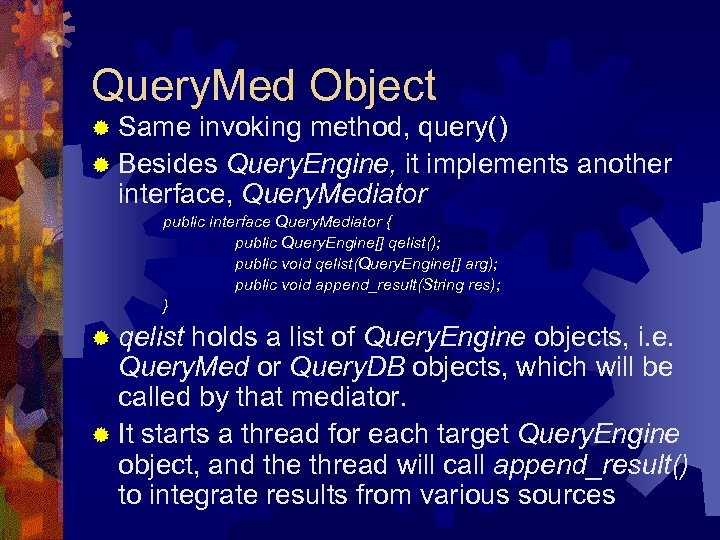 QueryMed Object

Same invoking method, query()

Besides QueryEngine, it implements another interface, QueryMediator

public interface QueryMediator {
public QueryEngine[] qelist();
public void qelist(QueryEngine[] arg);
public void append_result(String res);
}

qelist holds a list of QueryEngine objects, i.e. QueryMed or QueryDB objects, which will be called by that mediator.

It starts a thread for each target QueryEngine object, and the thread will call append_result() to integrate results from various sources